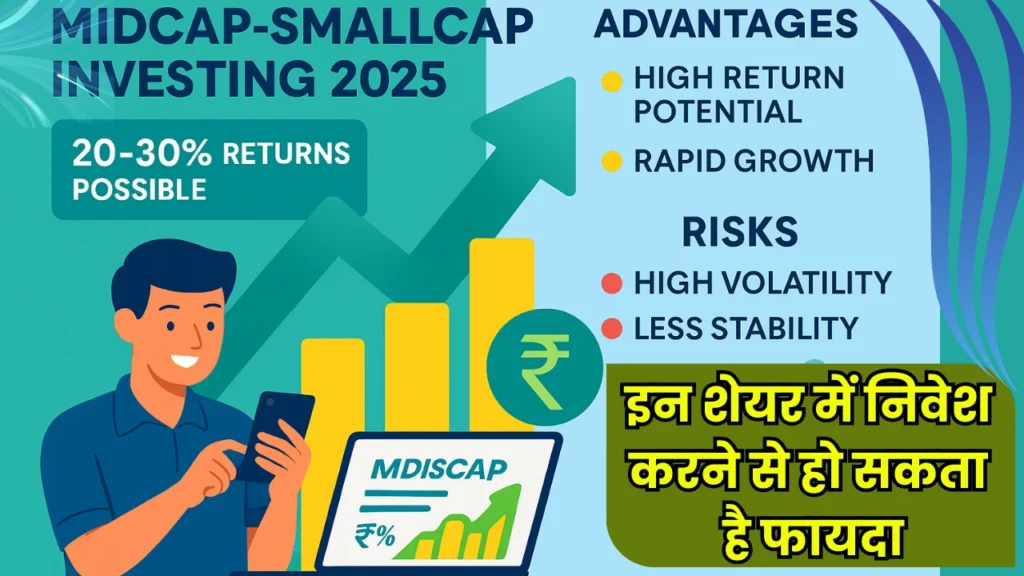 MIDCAP-SMALLCAP INVESTING 2025

20-30% RETURNS POSSIBLE

ADVANTAGES
HIGH RETURN POTENTIAL
RAPID GROWTH

RISKS
HIGH VOLATILITY
LESS STABILITY

₹

MDISCAP
₹%

इन शेयर में निवेश करने से हो सकता है फायदा